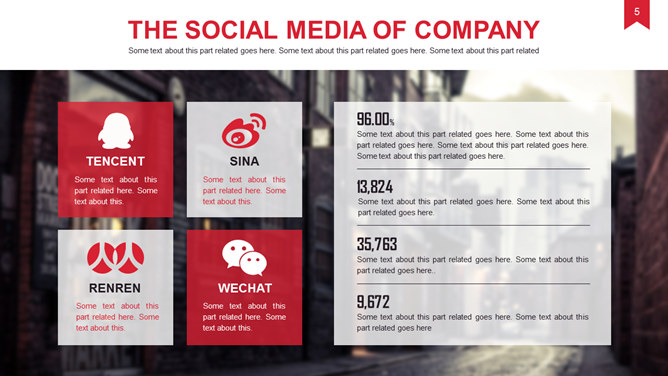 5

THE SOCIAL MEDIA OF COMPANY

Some text about this part related goes here. Some text about this part related goes here. Some text about this part related

TENCENT

Some text about this part related here. Some text about this.

SINA

Some text about this part related here. Some text about this.

RENREN

Some text about this part related here. Some text about this.

WECHAT

Some text about this part related here. Some text about this.

96.00%

Some text about this part related goes here. Some text about this part related goes here. Some text about this part related goes here. Some text about this part related goes here.

13,824

Some text about this part related goes here. Some text about this part related goes here.

35,763

Some text about this part related goes here. Some text about this part related goes here..

9,672

Some text about this part related goes here. Some text about this part related goes here